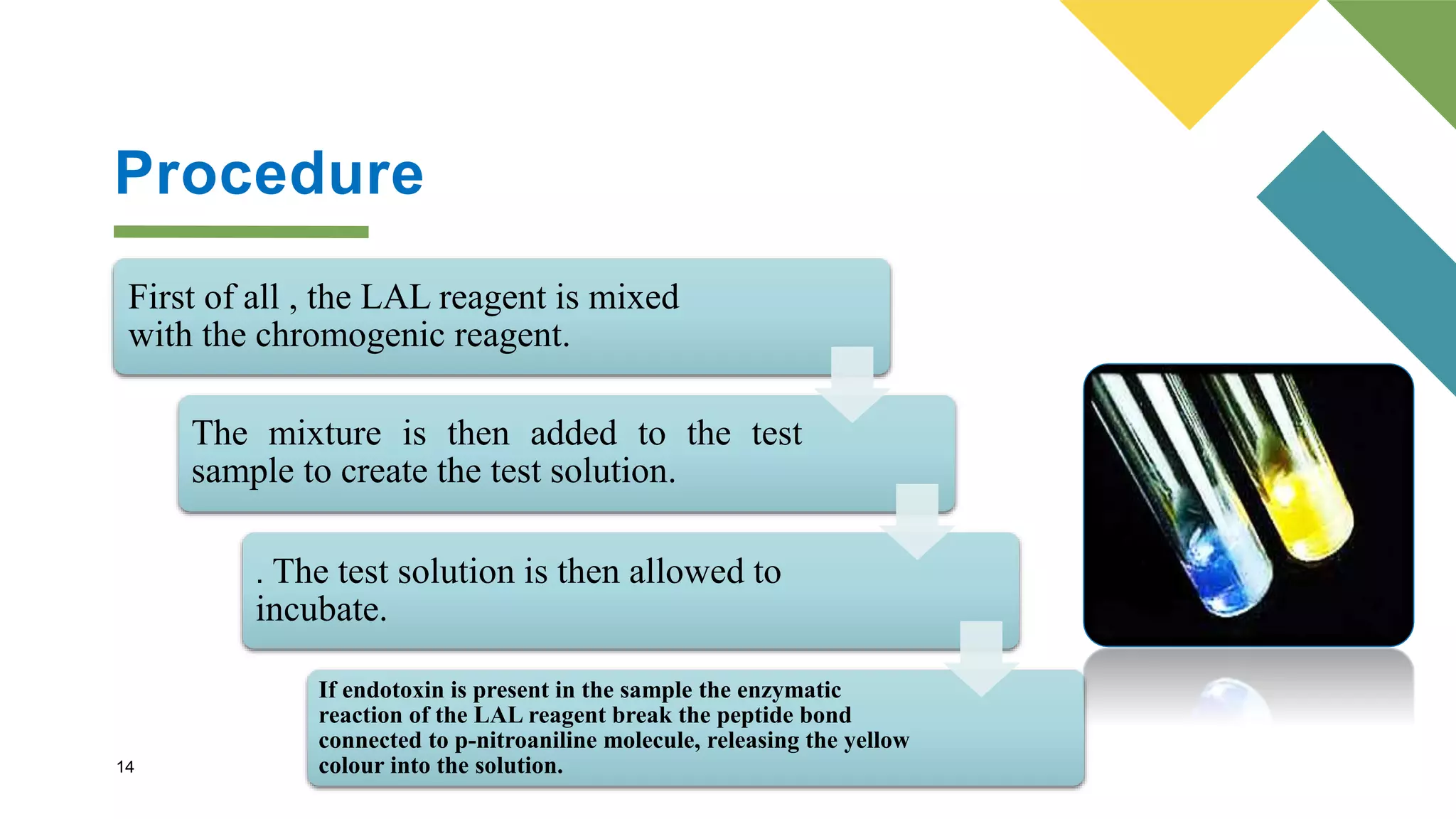 Procedure

First of all , the LAL reagent is mixed with the chromogenic reagent.

The mixture is then added to the test sample to create the test solution.

. The test solution is then allowed to incubate.

If endotoxin is present in the sample the enzymatic reaction of the LAL reagent break the peptide bond connected to p-nitroaniline molecule, releasing the yellow colour into the solution.

14